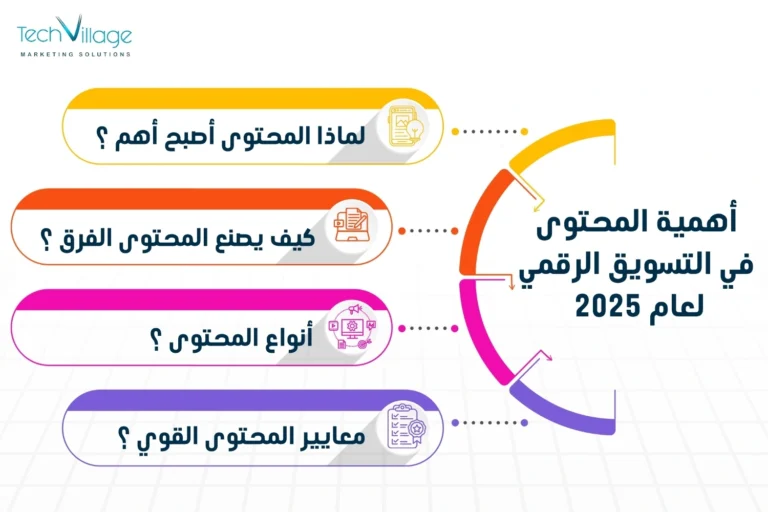 TechVillage
MARKETING SOLUTIONS

أهمية المحتوى في التسويق الرقمي لعام 2025

لماذا المحتوى أصبح أهم ؟

كيف يصنع المحتوى الفرق ؟

أنواع المحتوى ؟

معايير المحتوى القوي ؟